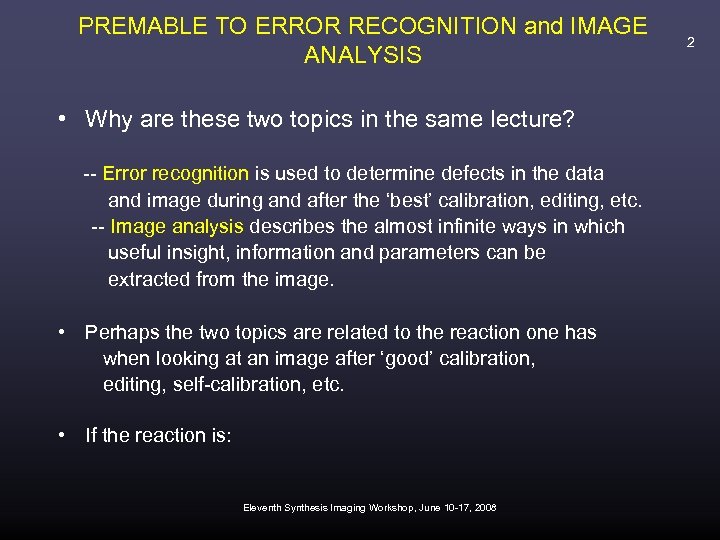 PREMABLE TO ERROR RECOGNITION and IMAGE ANALYSIS

2

• Why are these two topics in the same lecture?

-- Error recognition is used to determine defects in the data and image during and after the 'best' calibration, editing, etc.

-- Image analysis describes the almost infinite ways in which useful insight, information and parameters can be extracted from the image.

• Perhaps the two topics are related to the reaction one has when looking at an image after 'good' calibration, editing, self-calibration, etc.

• If the reaction is:

Eleventh Synthesis Imaging Workshop, June 10-17, 2008